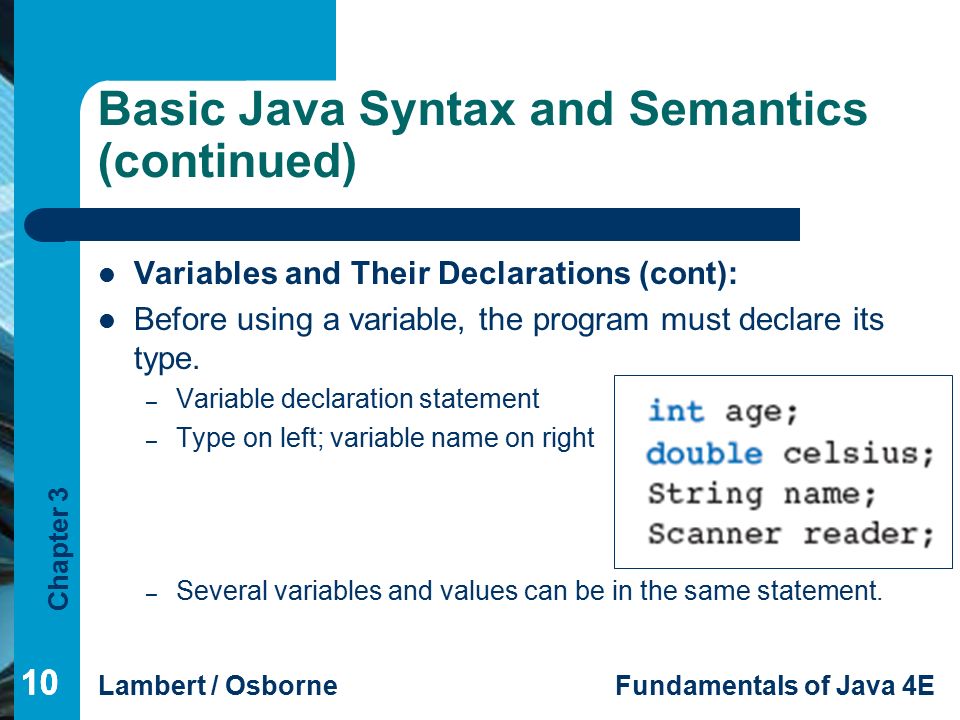 Basic Java Syntax and Semantics (continued)

- Variables and Their Declarations (cont):
- Before using a variable, the program must declare its type.
  – Variable declaration statement
  – Type on left; variable name on right

int age;
double celsius;
String name;
Scanner reader;

  – Several variables and values can be in the same statement.

Chapter 3

10

Lambert / Osborne

Fundamentals of Java 4E